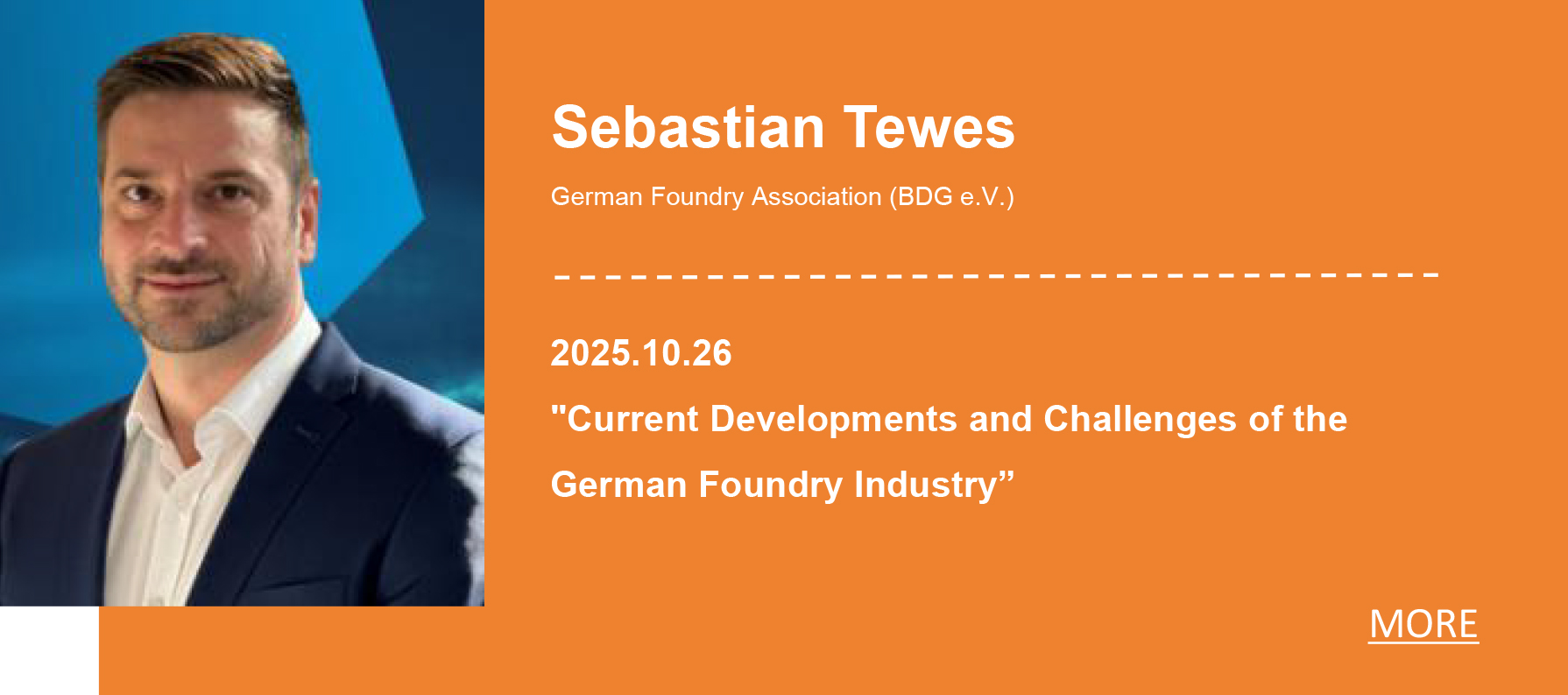 Sebastian Tewes

German Foundry Association (BDG e.V.)

2025.10.26

"Current Developments and Challenges of the German Foundry Industry”

MORE